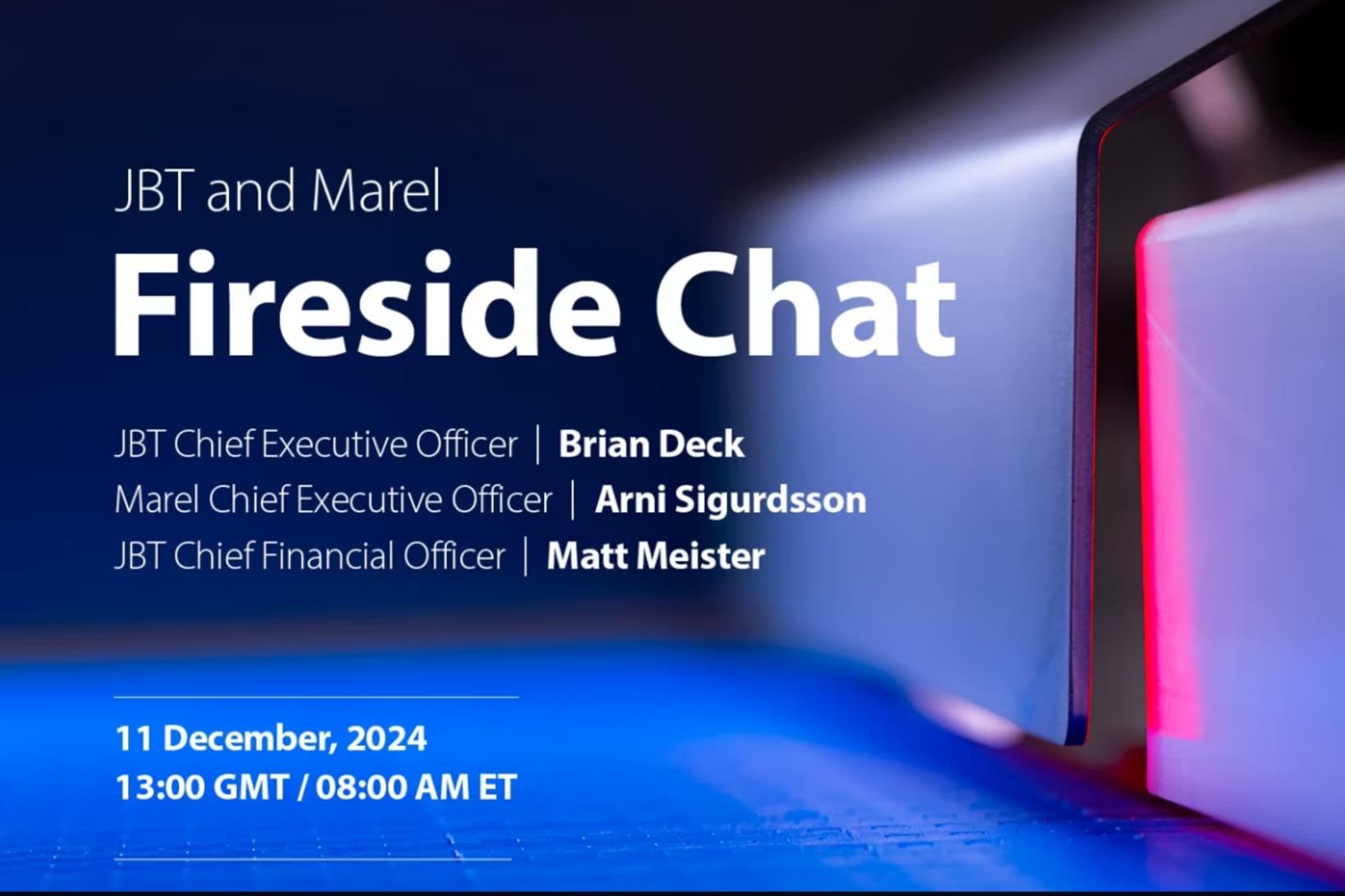 JBT and Marel
Fireside Chat

JBT Chief Executive Officer | Brian Deck
Marel Chief Executive Officer | Arni Sigurdsson
JBT Chief Financial Officer | Matt Meister

11 December, 2024
13:00 GMT / 08:00 AM ET